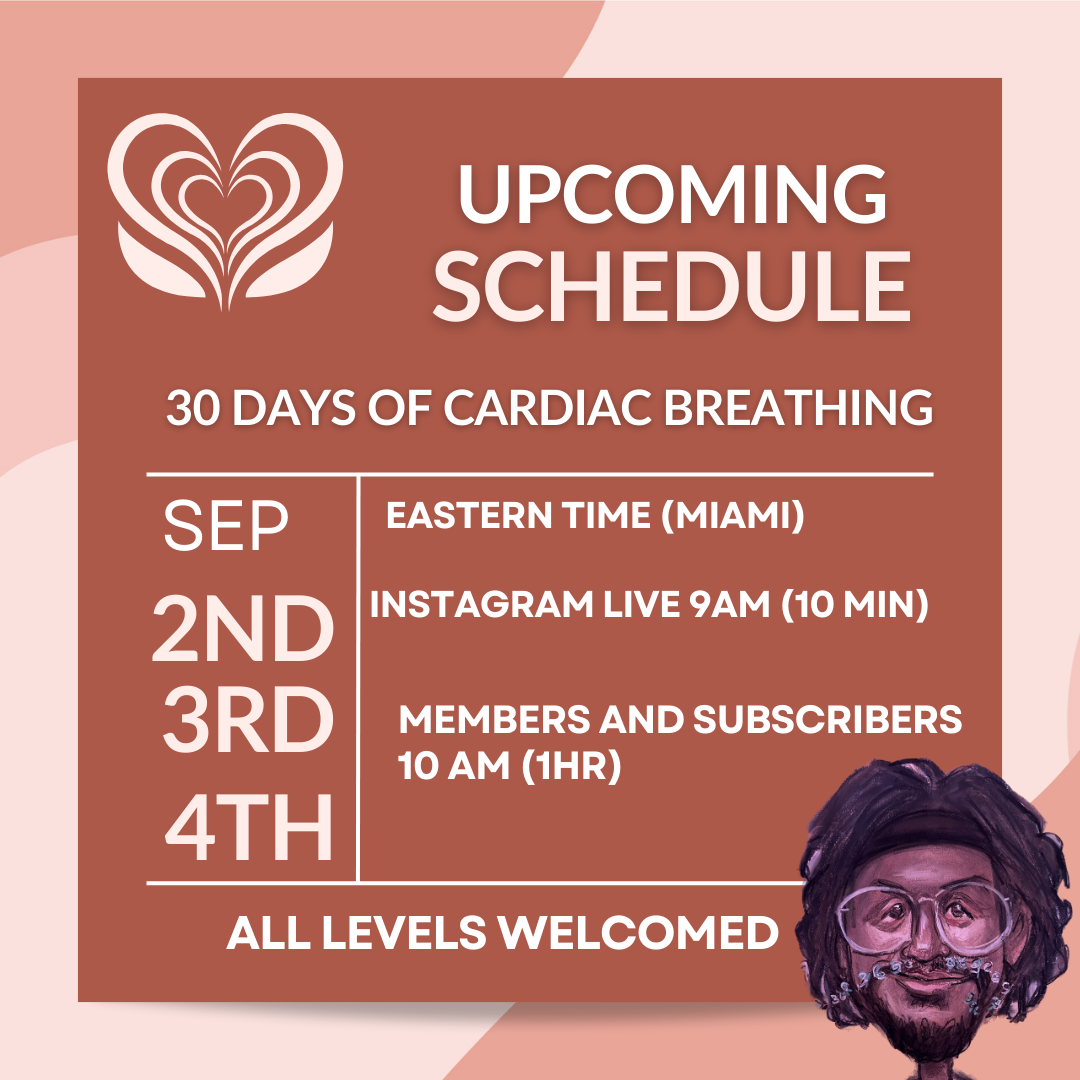 UPCOMING SCHEDULE

30 DAYS OF CARDIAC BREATHING

SEP
2ND
3RD
4TH

EASTERN TIME (MIAMI)

INSTAGRAM LIVE 9AM (10 MIN)

MEMBERS AND SUBSCRIBERS 10 AM (1HR)

ALL LEVELS WELCOMED